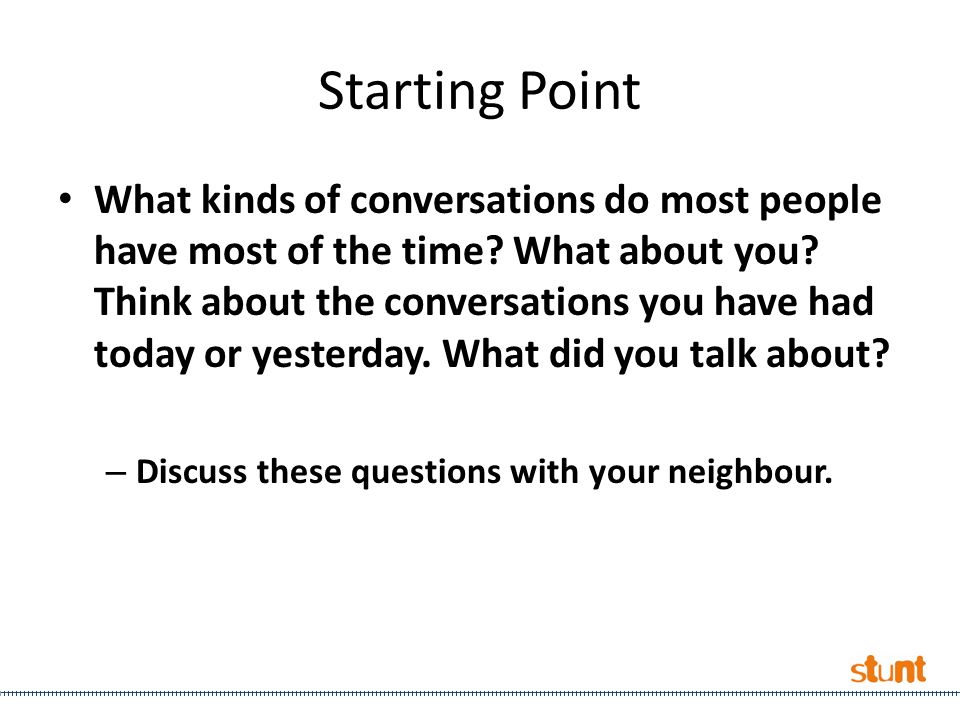 Starting Point

• What kinds of conversations do most people have most of the time? What about you? Think about the conversations you have had today or yesterday. What did you talk about?

– Discuss these questions with your neighbour.

stunt